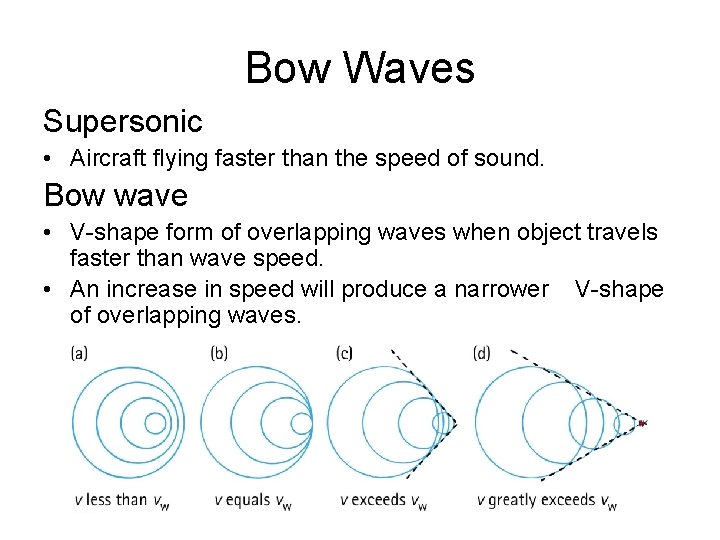 Bow Waves

Supersonic

• Aircraft flying faster than the speed of sound.

Bow wave

• V-shape form of overlapping waves when object travels faster than wave speed.

• An increase in speed will produce a narrower V-shape of overlapping waves.

(a)

(b)

(c)

(d)

$v$ less than $v_w$

$v$ equals $v_w$

$v$ exceeds $v_w$

$v$ greatly exceeds $v_w$